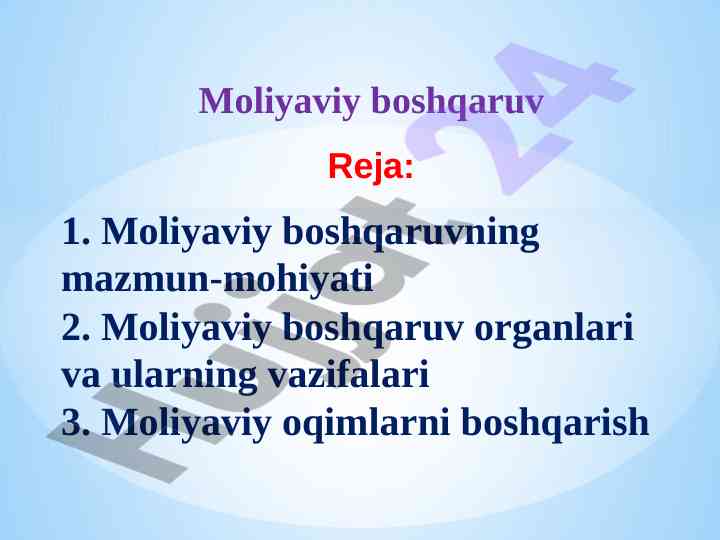 Moliyaviy boshqaruv

Reja:

1. Moliyaviy boshqaruvning mazmun-mohiyati
2. Moliyaviy boshqaruv organlari va ularning vazifalari
3. Moliyaviy oqimlarni boshqarish

Hujjat24